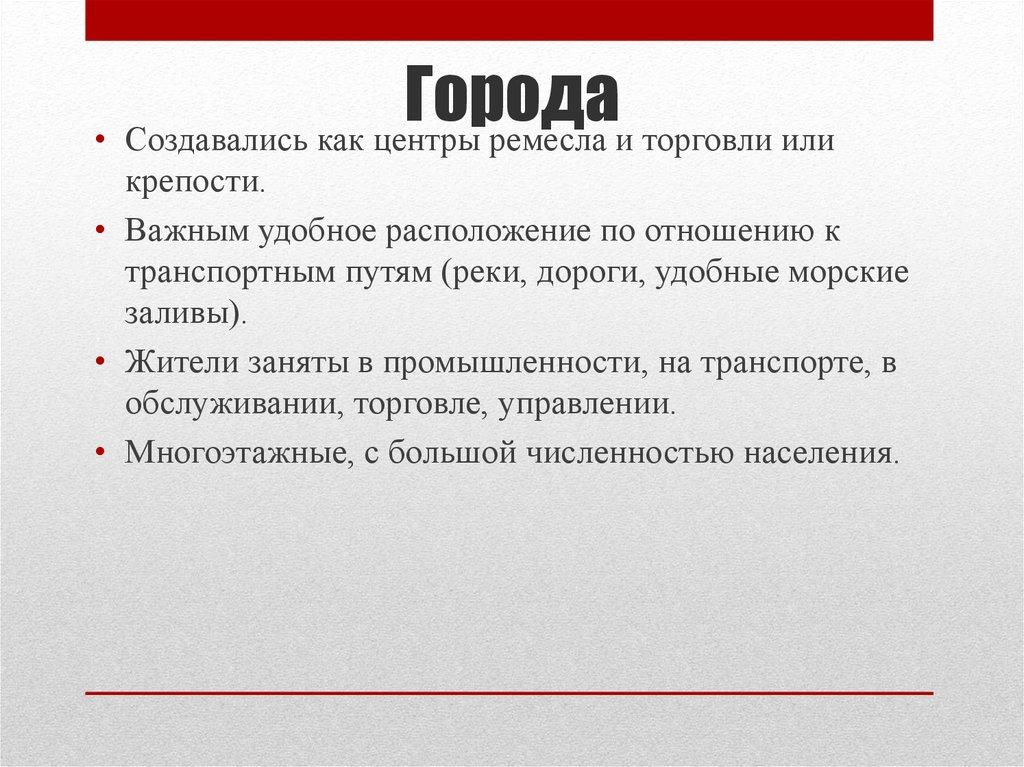 Города

• Создавались как центры ремесла и торговли или крепости.

• Важным удобное расположение по отношению к транспортным путям (реки, дороги, удобные морские заливы).

• Жители заняты в промышленности, на транспорте, в обслуживании, торговле, управлении.

• Многоэтажные, с большой численностью населения.